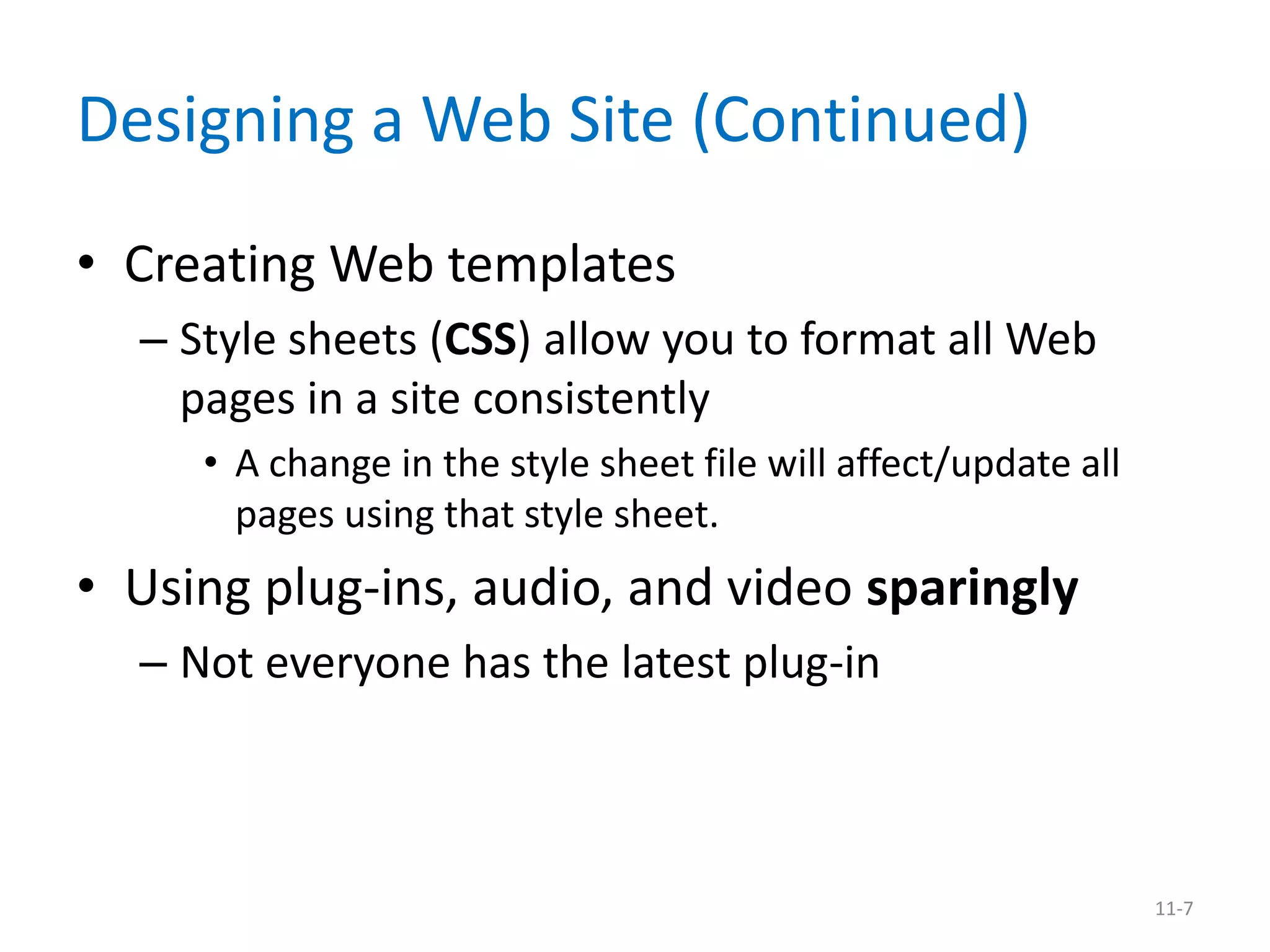 Designing a Web Site (Continued)

• Creating Web templates

– Style sheets (CSS) allow you to format all Web pages in a site consistently

• A change in the style sheet file will affect/update all pages using that style sheet.

• Using plug-ins, audio, and video sparingly

– Not everyone has the latest plug-in

11-7